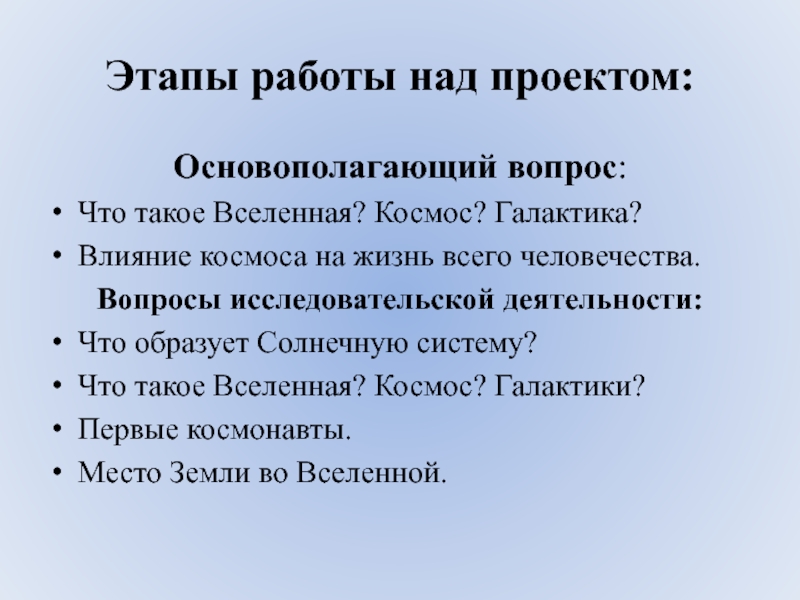 Этапы работы над проектом:

Основополагающий вопрос:

• Что такое Вселенная? Космос? Галактика?
• Влияние космоса на жизнь всего человечества.

Вопросы исследовательской деятельности:

• Что образует Солнечную систему?
• Что такое Вселенная? Космос? Галактики?
• Первые космонавты.
• Место Земли во Вселенной.